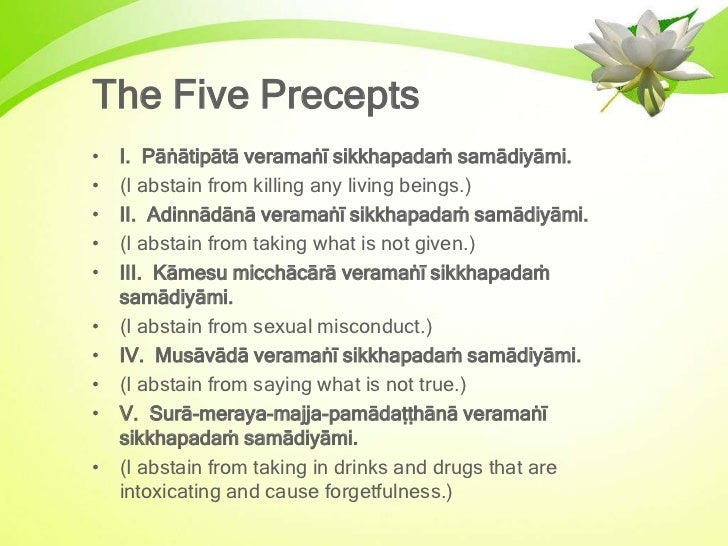 The Five Precepts

• I. Pāṅātipātā veramaṅī sikkhapadaṁ samādiyāmi.
• (I abstain from killing any living beings.)
• II. Adinnādānā veramaṅī sikkhapadaṁ samādiyāmi.
• (I abstain from taking what is not given.)
• III. Kāmesu micchācārā veramaṅī sikkhapadaṁ samādiyāmi.
• (I abstain from sexual misconduct.)
• IV. Musāvādā veramaṅī sikkhapadaṁ samādiyāmi.
• (I abstain from saying what is not true.)
• V. Surā-meraya-majja-pamādaṭṭhānā veramaṅī sikkhapadaṁ samādiyāmi.
• (I abstain from taking in drinks and drugs that are intoxicating and cause forgetfulness.)